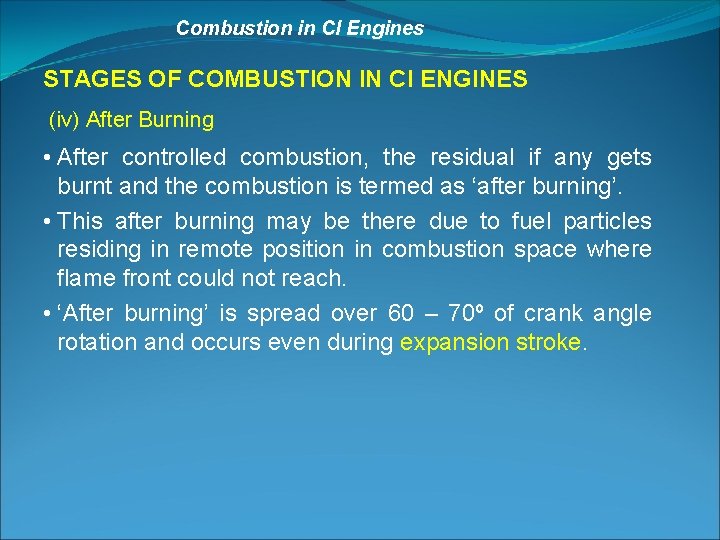 Combustion in CI Engines

STAGES OF COMBUSTION IN CI ENGINES

(iv) After Burning

• After controlled combustion, the residual if any gets burnt and the combustion is termed as ‘after burning’.

• This after burning may be there due to fuel particles residing in remote position in combustion space where flame front could not reach.

• ‘After burning’ is spread over 60 – 70º of crank angle rotation and occurs even during expansion stroke.